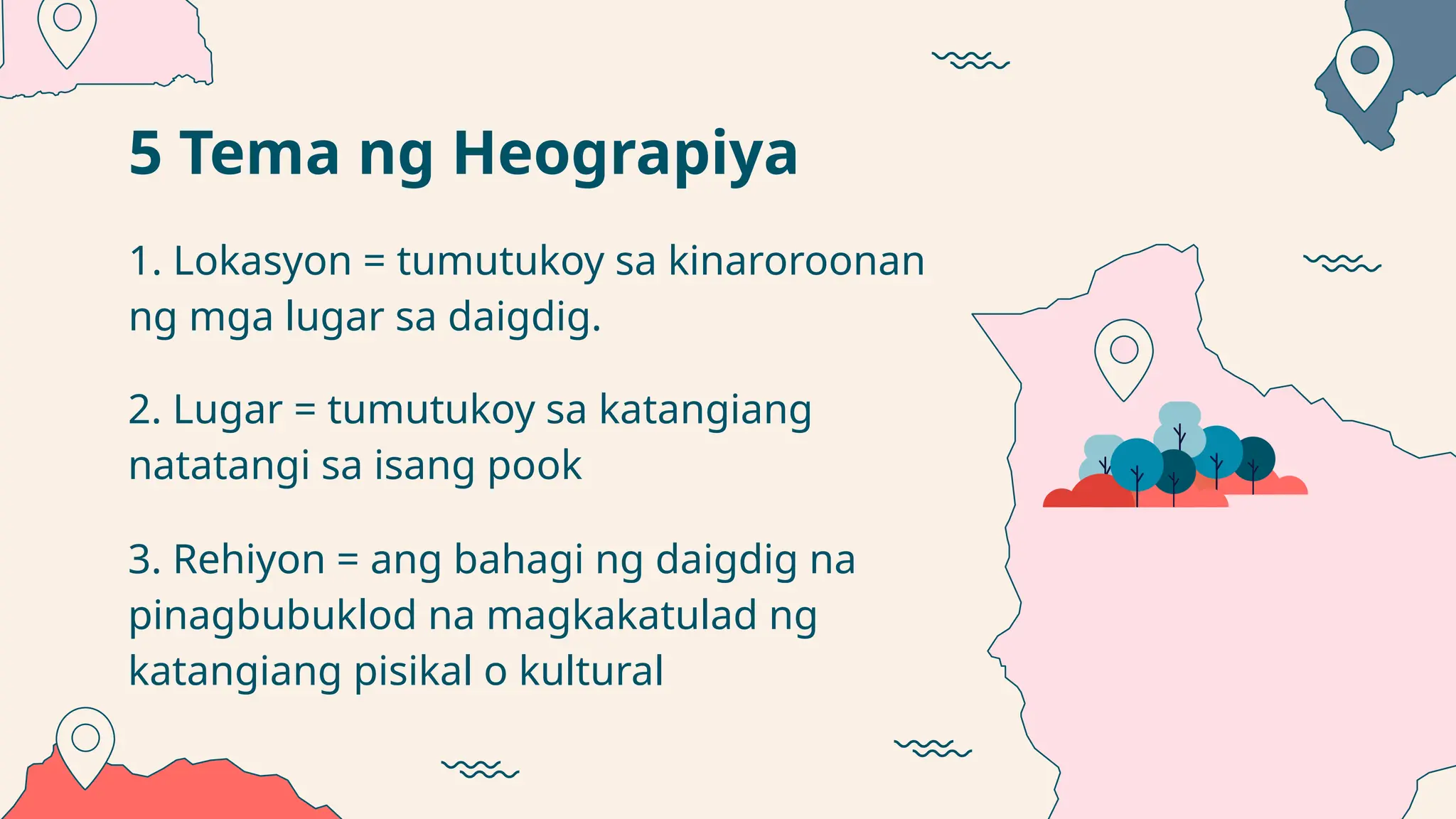 5 Tema ng Heograpiya

1. Lokasyon = tumutukoy sa kinaroroonan ng mga lugar sa daigdig.

2. Lugar = tumutukoy sa katangiang natatangi sa isang pook

3. Rehiyon = ang bahagi ng daigdig na pinagbubuklod na magkakatulad ng katangiang pisikal o kultural